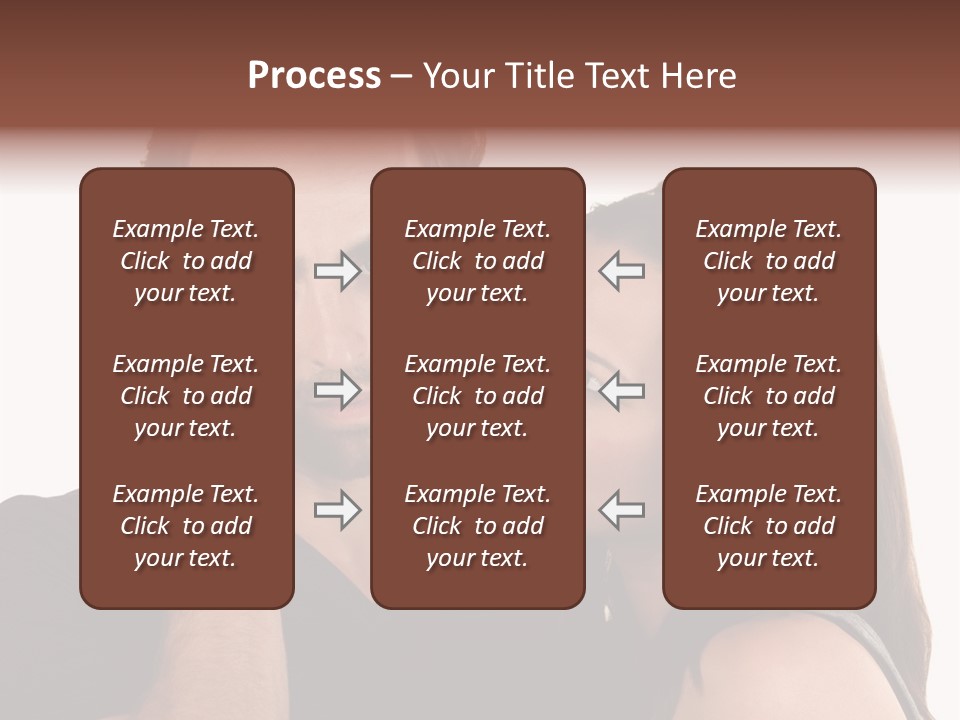 Process – Your Title Text Here

Example Text. Click to add your text.

Example Text. Click to add your text.

Example Text. Click to add your text.

Example Text. Click to add your text.

Example Text. Click to add your text.

Example Text. Click to add your text.

Example Text. Click to add your text.

Example Text. Click to add your text.

Example Text. Click to add your text.